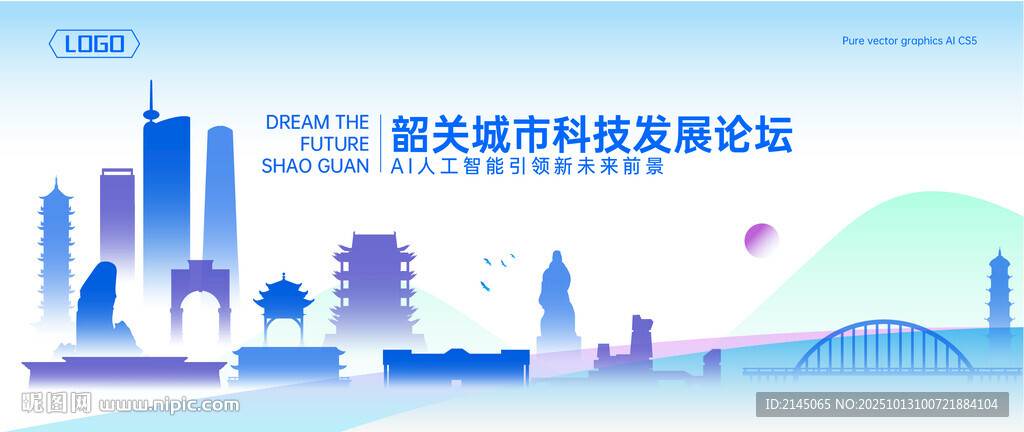 LOGO

Pure vector graphics AI CS5

DREAM THE FUTURE SHAO GUAN

韶关城市科技发展论坛
AI人工智能引领新未来前景

昵图网 www.nipic.com

ID:2145065 NO:20251013100721884104